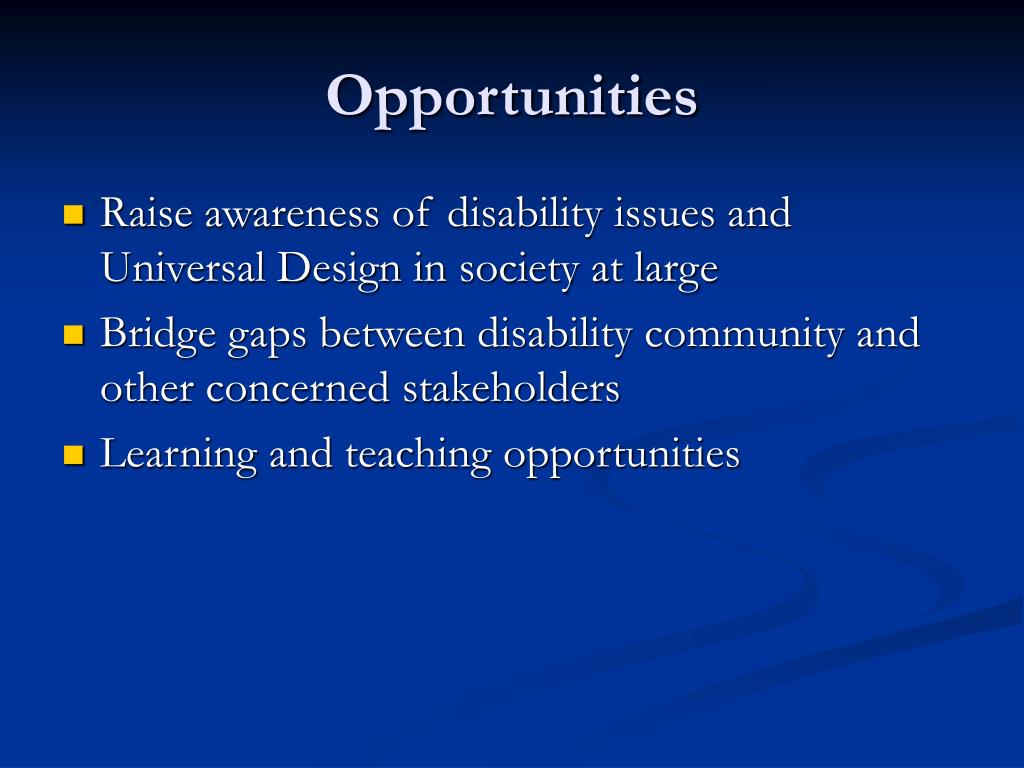 Opportunities

- Raise awareness of disability issues and Universal Design in society at large
- Bridge gaps between disability community and other concerned stakeholders
- Learning and teaching opportunities